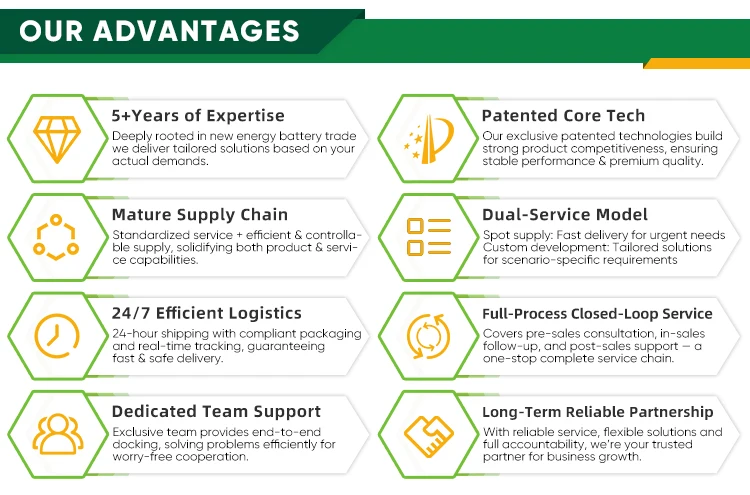 OUR ADVANTAGES

5+Years of Expertise
Deeply rooted in new energy battery trade we deliver tailored solutions based on your actual demands.

Mature Supply Chain
Standardized service + efficient & controllable supply, solidifying both product & service capabilities.

24/7 Efficient Logistics
24-hour shipping with compliant packaging and real-time tracking, guaranteeing fast & safe delivery.

Dedicated Team Support
Exclusive team provides end-to-end docking, solving problems efficiently for worry-free cooperation.

Patented Core Tech
Our exclusive patented technologies build strong product competitiveness, ensuring stable performance & premium quality.

Dual-Service Model
Spot supply: Fast delivery for urgent needs
Custom development: Tailored solutions for scenario-specific requirements

Full-Process Closed-Loop Service
Covers pre-sales consultation, in-sales follow-up, and post-sales support — a one-stop complete service chain.

Long-Term Reliable Partnership
With reliable service, flexible solutions and full accountability, we're your trusted partner for business growth.